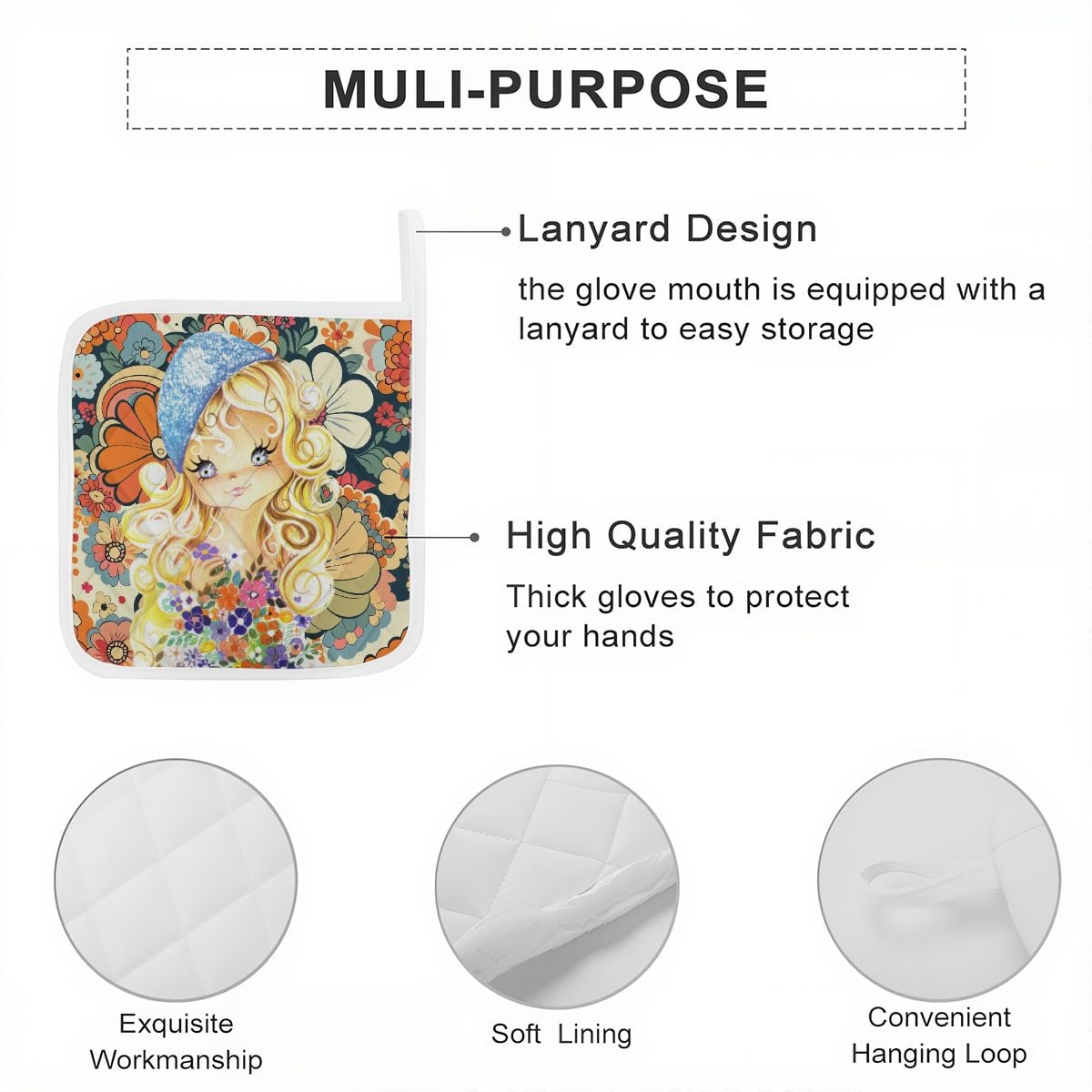 MULI-PURPOSE

Lanyard Design

the glove mouth is equipped with a lanyard to easy storage

High Quality Fabric

Thick gloves to protect your hands

Exquisite Workmanship

Soft Lining

Convenient Hanging Loop